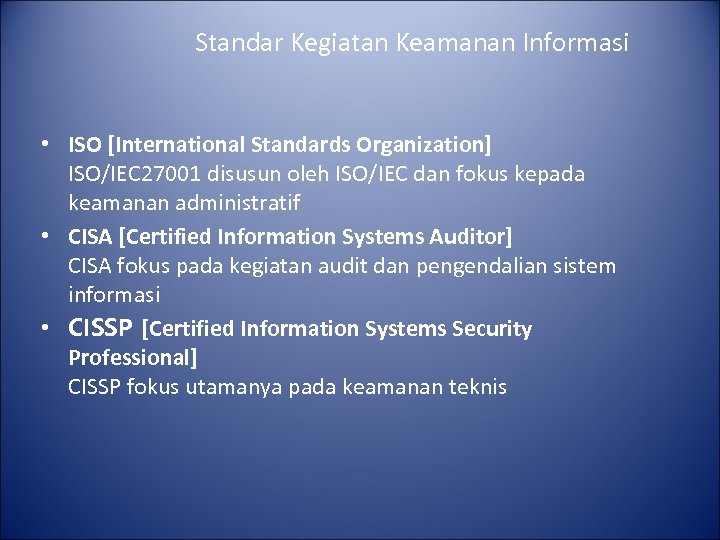 Standar Kegiatan Keamanan Informasi

• ISO [International Standards Organization]
ISO/IEC27001 disusun oleh ISO/IEC dan fokus kepada keamanan administratif

• CISA [Certified Information Systems Auditor]
CISA fokus pada kegiatan audit dan pengendalian sistem informasi

• CISSP [Certified Information Systems Security Professional]
CISSP fokus utamanya pada keamanan teknis